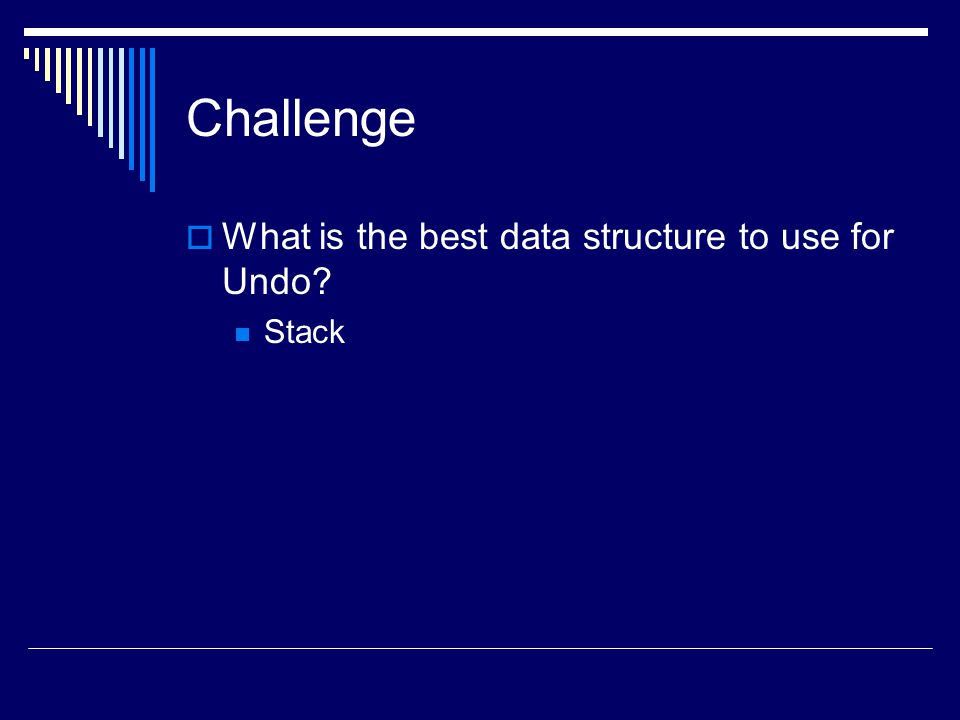 Challenge

What is the best data structure to use for Undo?

Stack